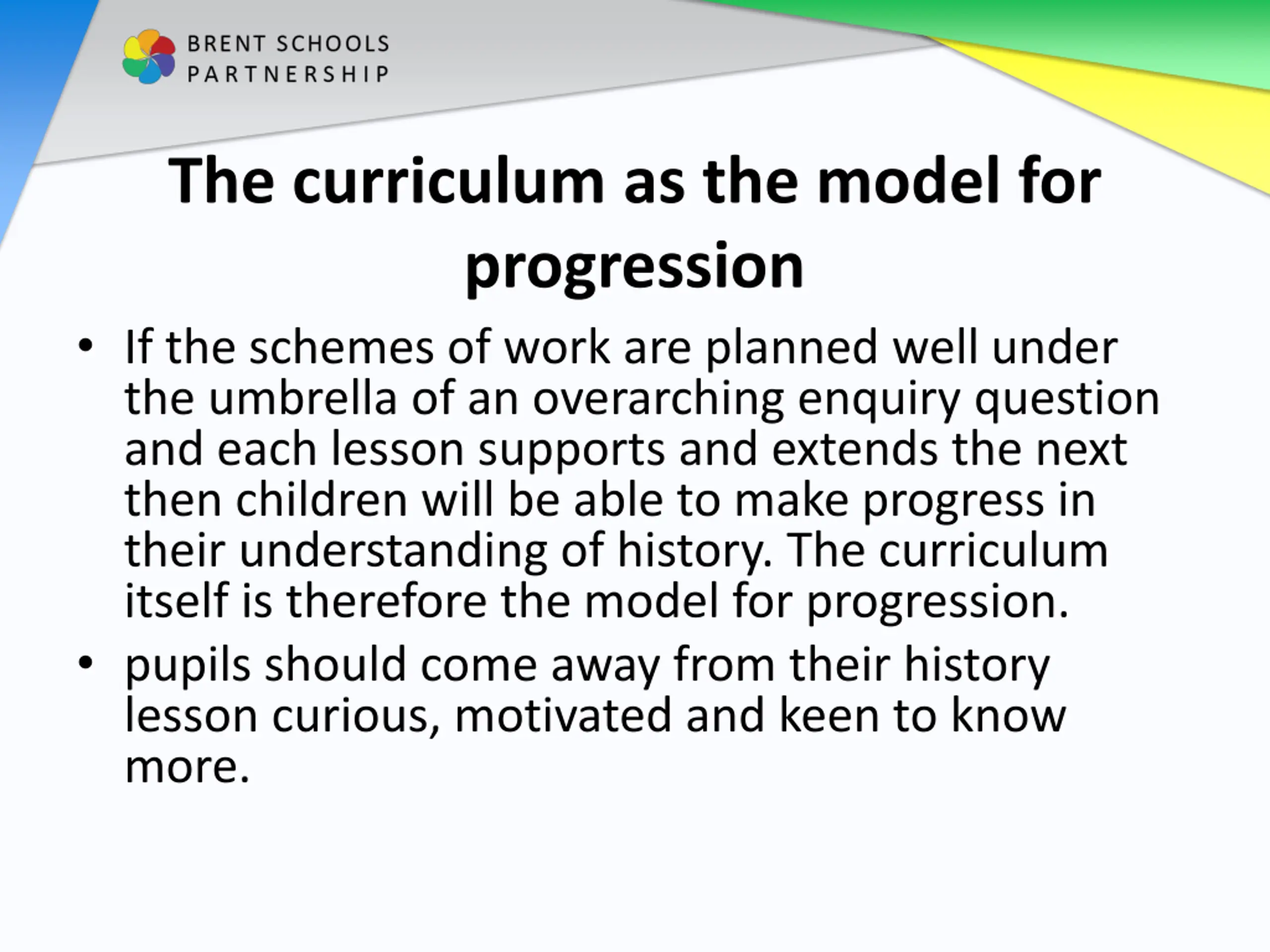 BRENT SCHOOLS
PARTNERSHIP

The curriculum as the model for progression

• If the schemes of work are planned well under the umbrella of an overarching enquiry question and each lesson supports and extends the next then children will be able to make progress in their understanding of history. The curriculum itself is therefore the model for progression.

• pupils should come away from their history lesson curious, motivated and keen to know more.